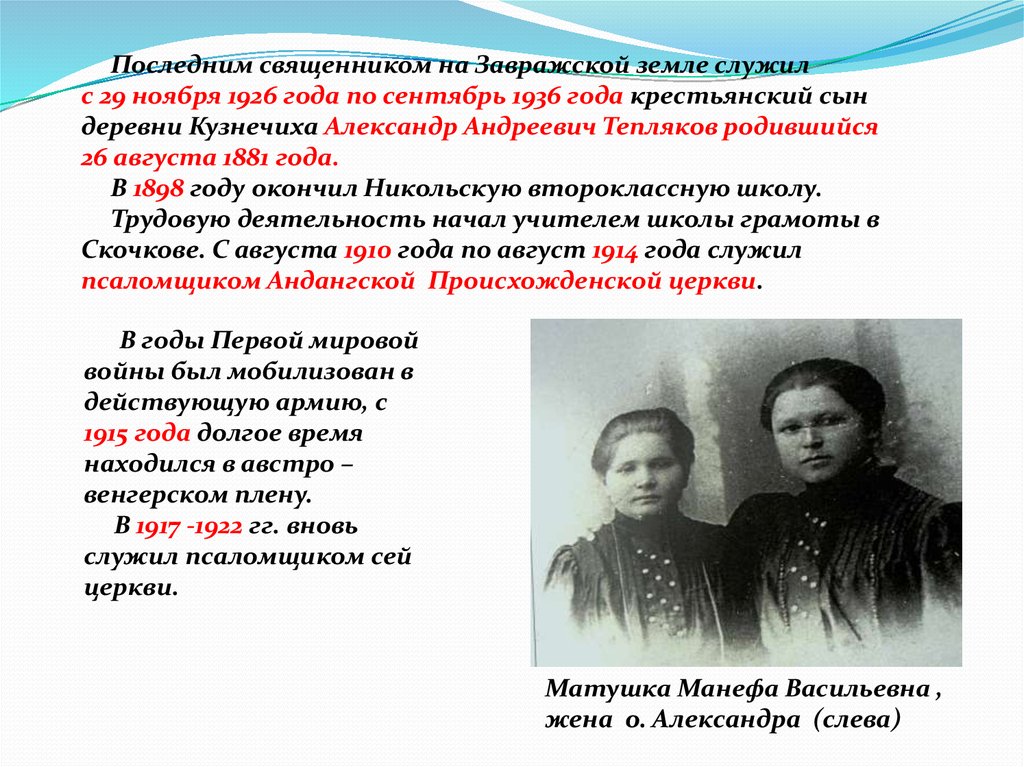 Последним священником на Завражской земле служил с 29 ноября 1926 года по сентябрь 1936 года крестьянский сын деревни Кузнечиха Александр Андреевич Тепляков родившийся 26 августа 1881 года.

В 1898 году окончил Никольскую второклассную школу.

Трудовую деятельность начал учителем школы грамоты в Скочкове. С августа 1910 года по август 1914 года служил псаломщиком Андангской Происхожденской церкви.

В годы Первой мировой войны был мобилизован в действующую армию, с 1915 года долгое время находился в австро – венгерском плену.

В 1917 -1922 гг. вновь служил псаломщиком сей церкви.

Матушка Манефа Васильевна , жена о. Александра (слева)